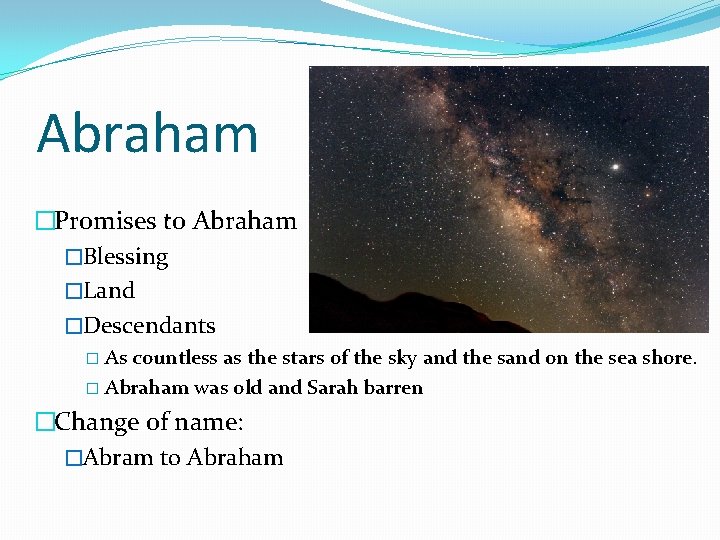 Abraham

□Promises to Abraham
□Blessing
□Land
□Descendants
□ As countless as the stars of the sky and the sand on the sea shore.
□ Abraham was old and Sarah barren

□Change of name:
□Abram to Abraham